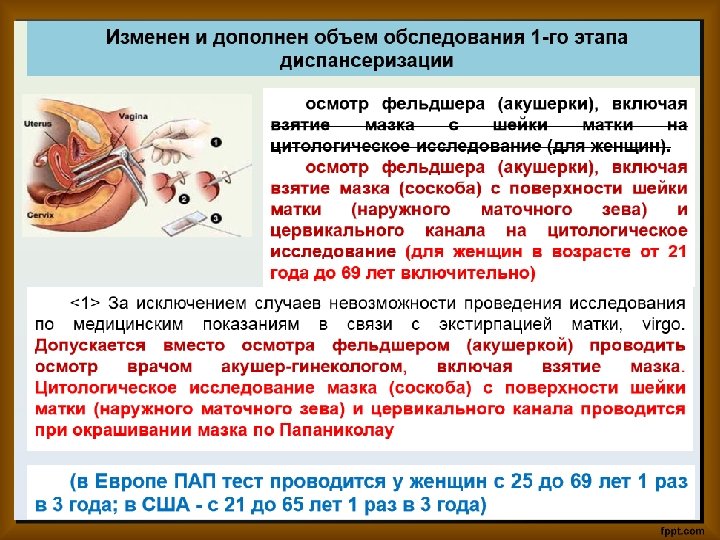 Изменен и дополнен объем обследования 1-го этапа диспансеризации

Uterus
Vagina
Cervix
1
2
3

осмотр фельдшера (акушерки), включая взятие мазка с шейки матки на цитологическое исследование (для женщин).

осмотр фельдшера (акушерки), включая взятие мазка (соскоба) с поверхности шейки матки (наружного маточного зева) и цервикального канала на цитологическое исследование (для женщин в возрасте от 21 года до 69 лет включительно)

<1> За исключением случаев невозможности проведения исследования по медицинским показаниям в связи с экстирпацией матки, virgo. Допускается вместо осмотра фельдшером (акушеркой) проводить осмотр врачом акушер-гинекологом, включая взятие мазка. Цитологическое исследование мазка (соскоба) с поверхности шейки матки (наружного маточного зева) и цервикального канала проводится при окрашивании мазка по Папаниколау

(в Европе ПАП тест проводится у женщин с 25 до 69 лет 1 раз в 3 года; в США - с 21 до 65 лет 1 раз в 3 года)

fppt.com